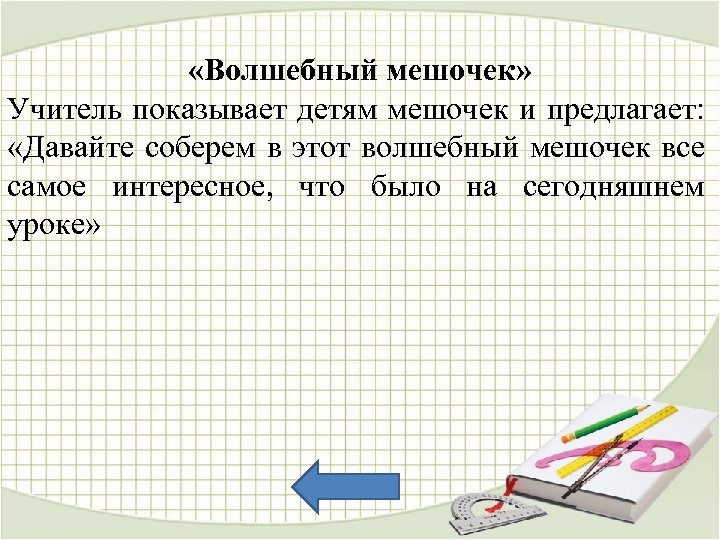 «Волшебный мешочек»

Учитель показывает детям мешочек и предлагает: «Давайте соберем в этот волшебный мешочек все самое интересное, что было на сегодняшнем уроке»